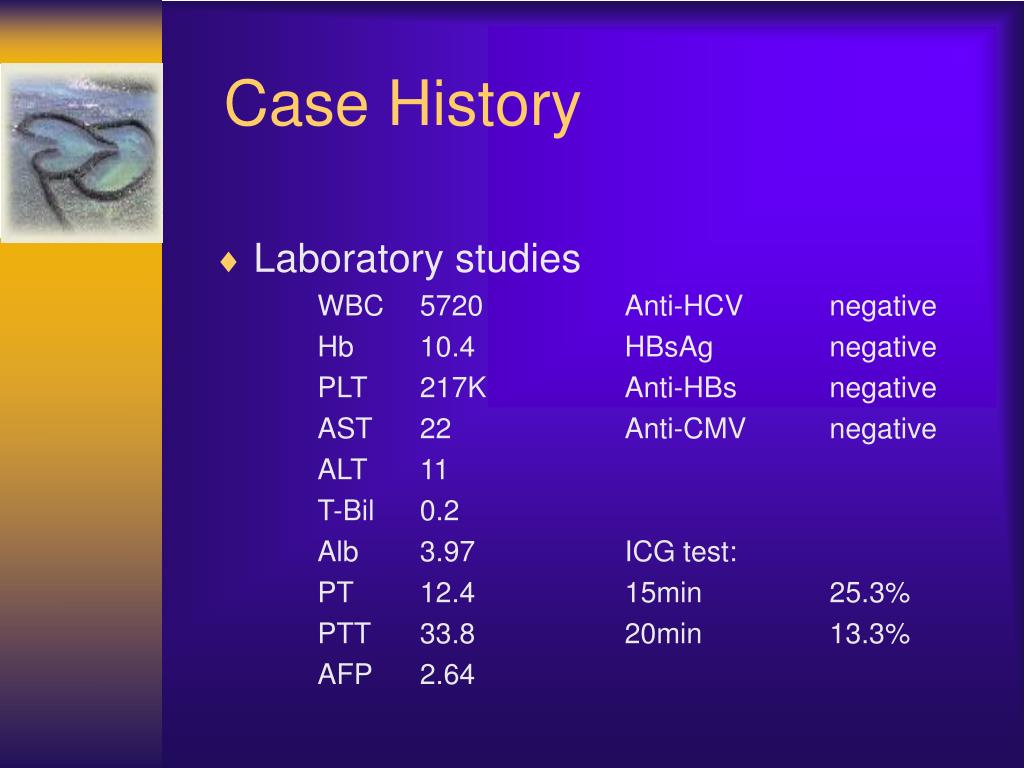 Case History

♦ Laboratory studies

| | | | |
|---|---|---|---|
| WBC | 5720 | Anti-HCV | negative |
| Hb | 10.4 | HBsAg | negative |
| PLT | 217K | Anti-HBs | negative |
| AST | 22 | Anti-CMV | negative |
| ALT | 11 | | |
| T-Bil | 0.2 | | |
| Alb | 3.97 | ICG test: | |
| PT | 12.4 | 15min | 25.3% |
| PTT | 33.8 | 20min | 13.3% |
| AFP | 2.64 | | |